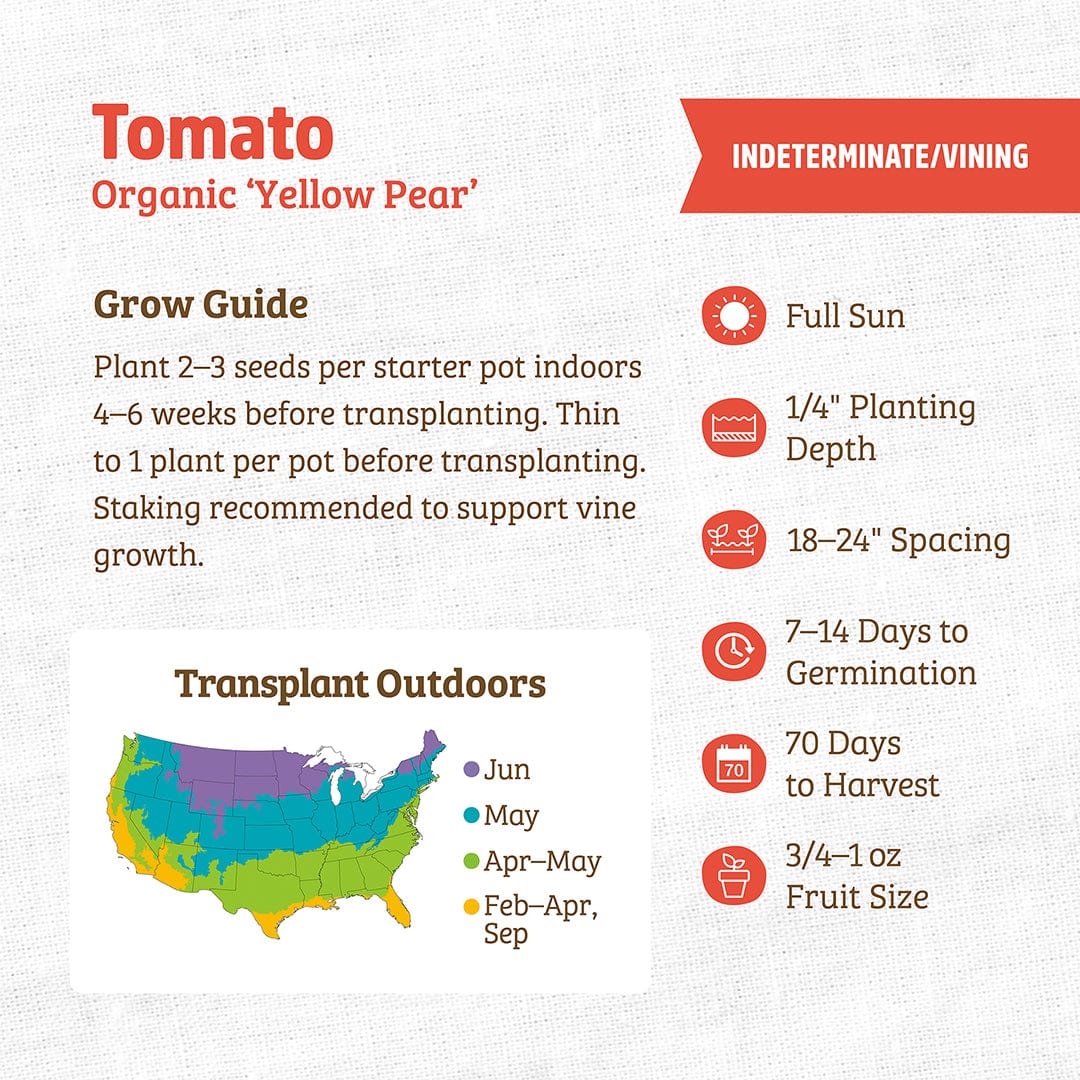 Tomato
Organic ‘Yellow Pear’

INDETERMINATE/VINING

Grow Guide

Plant 2–3 seeds per starter pot indoors 4–6 weeks before transplanting. Thin to 1 plant per pot before transplanting. Staking recommended to support vine growth.

Transplant Outdoors

Jun
May
Apr–May
Feb–Apr, Sep

Full Sun

1/4" Planting Depth

18–24" Spacing

7–14 Days to Germination

70

70 Days to Harvest

3/4–1 oz Fruit Size